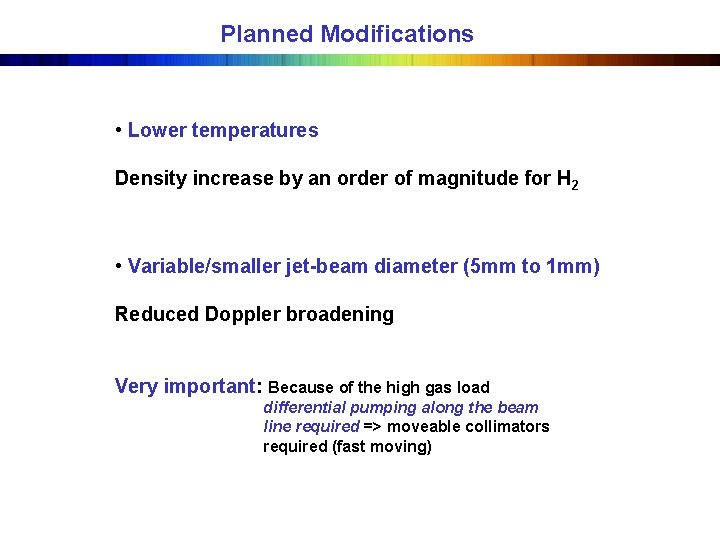 Planned Modifications

• Lower temperatures

Density increase by an order of magnitude for $H_2$

• Variable/smaller jet-beam diameter (5mm to 1mm)

Reduced Doppler broadening

Very important: Because of the high gas load differential pumping along the beam line required => moveable collimators required (fast moving)